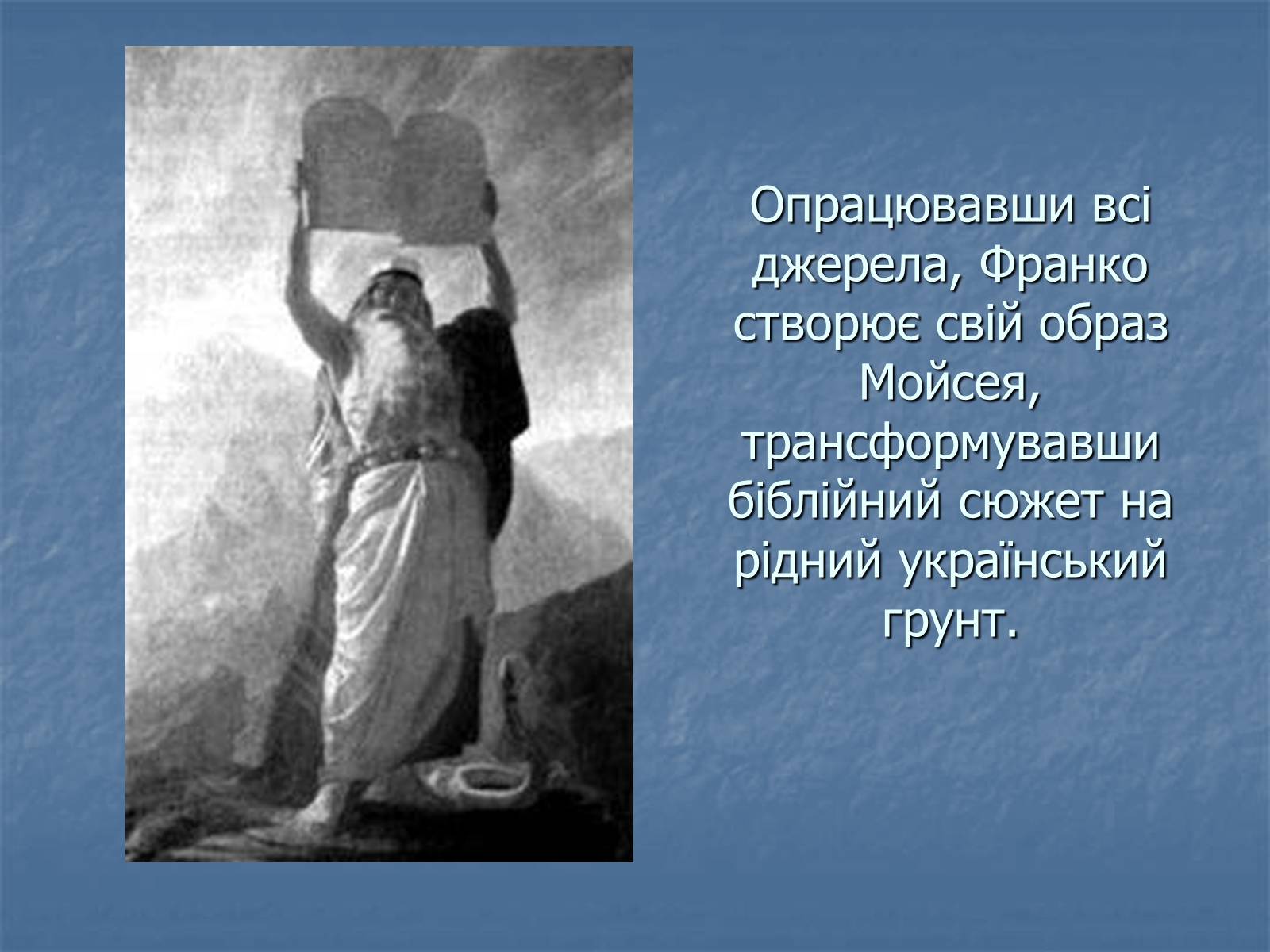 Опрацювавши всі джерела, Франко створює свій образ Мойсея, трансформувавши біблійний сюжет на рідний український грунт.